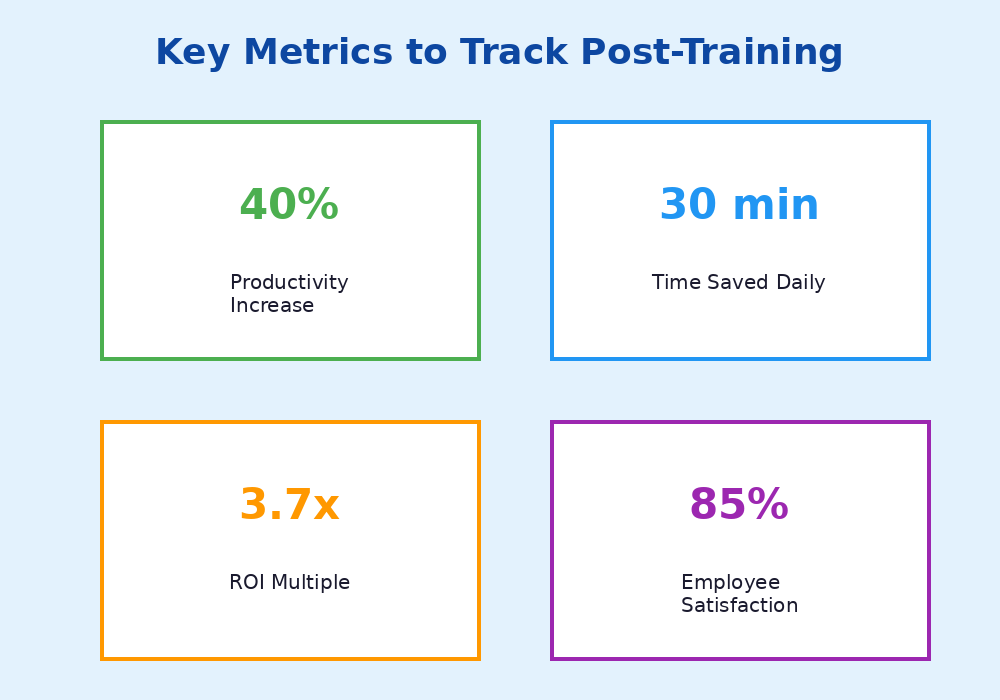 Key Metrics to Track Post-Training

40%

Productivity Increase

30 min

Time Saved Daily

3.7x

ROI Multiple

85%

Employee Satisfaction